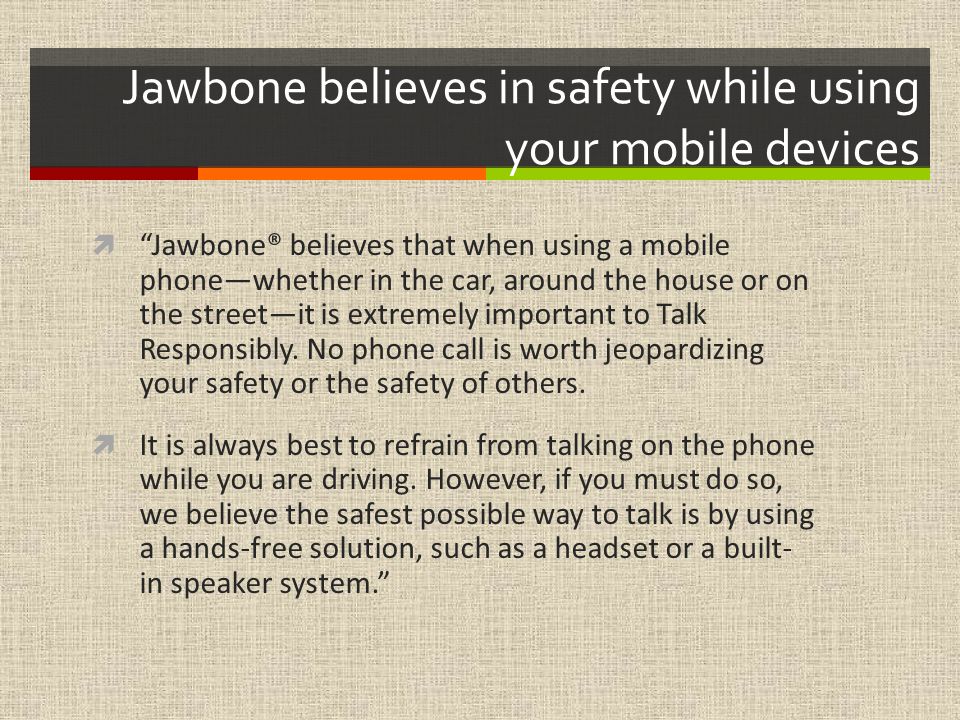 Jawbone believes in safety while using your mobile devices

“Jawbone® believes that when using a mobile phone—whether in the car, around the house or on the street—it is extremely important to Talk Responsibly. No phone call is worth jeopardizing your safety or the safety of others.

It is always best to refrain from talking on the phone while you are driving. However, if you must do so, we believe the safest possible way to talk is by using a hands-free solution, such as a headset or a built-in speaker system.”